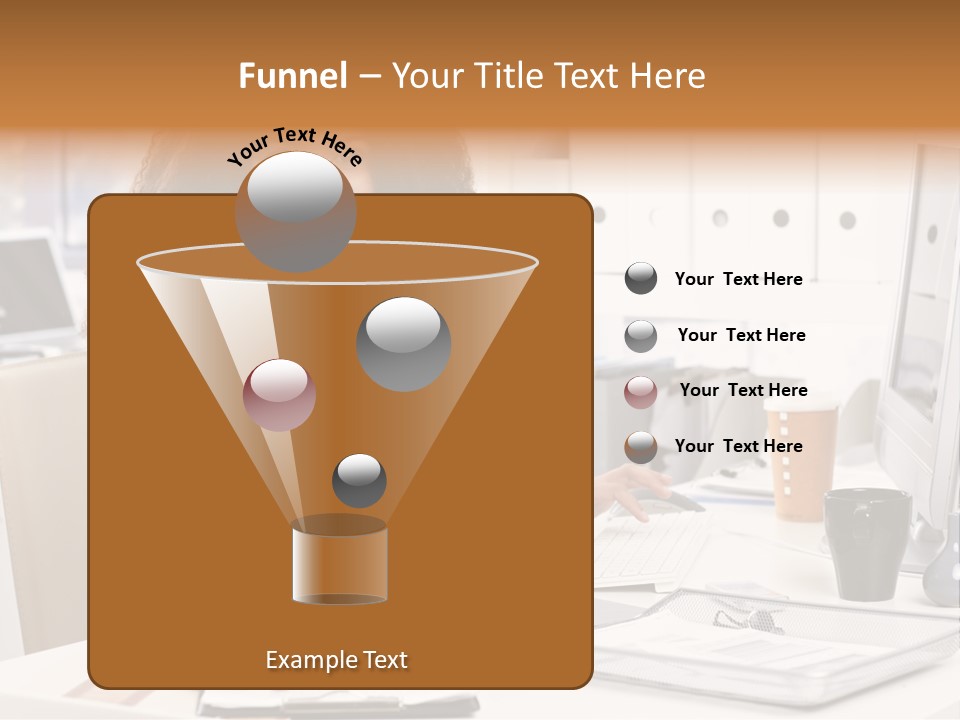 Funnel – Your Title Text Here

Your Text Here

Your Text Here

Your Text Here

Your Text Here

Your Text Here

Example Text